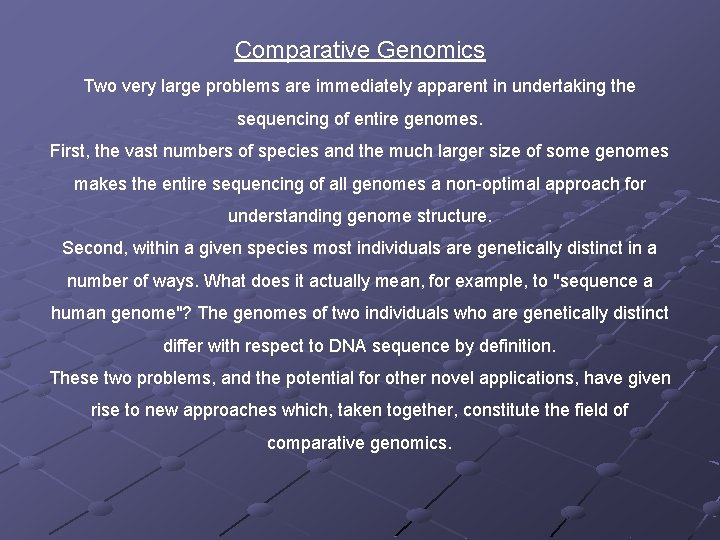 Comparative Genomics

Two very large problems are immediately apparent in undertaking the sequencing of entire genomes.

First, the vast numbers of species and the much larger size of some genomes makes the entire sequencing of all genomes a non-optimal approach for understanding genome structure.

Second, within a given species most individuals are genetically distinct in a number of ways. What does it actually mean, for example, to "sequence a human genome"? The genomes of two individuals who are genetically distinct differ with respect to DNA sequence by definition.

These two problems, and the potential for other novel applications, have given rise to new approaches which, taken together, constitute the field of comparative genomics.